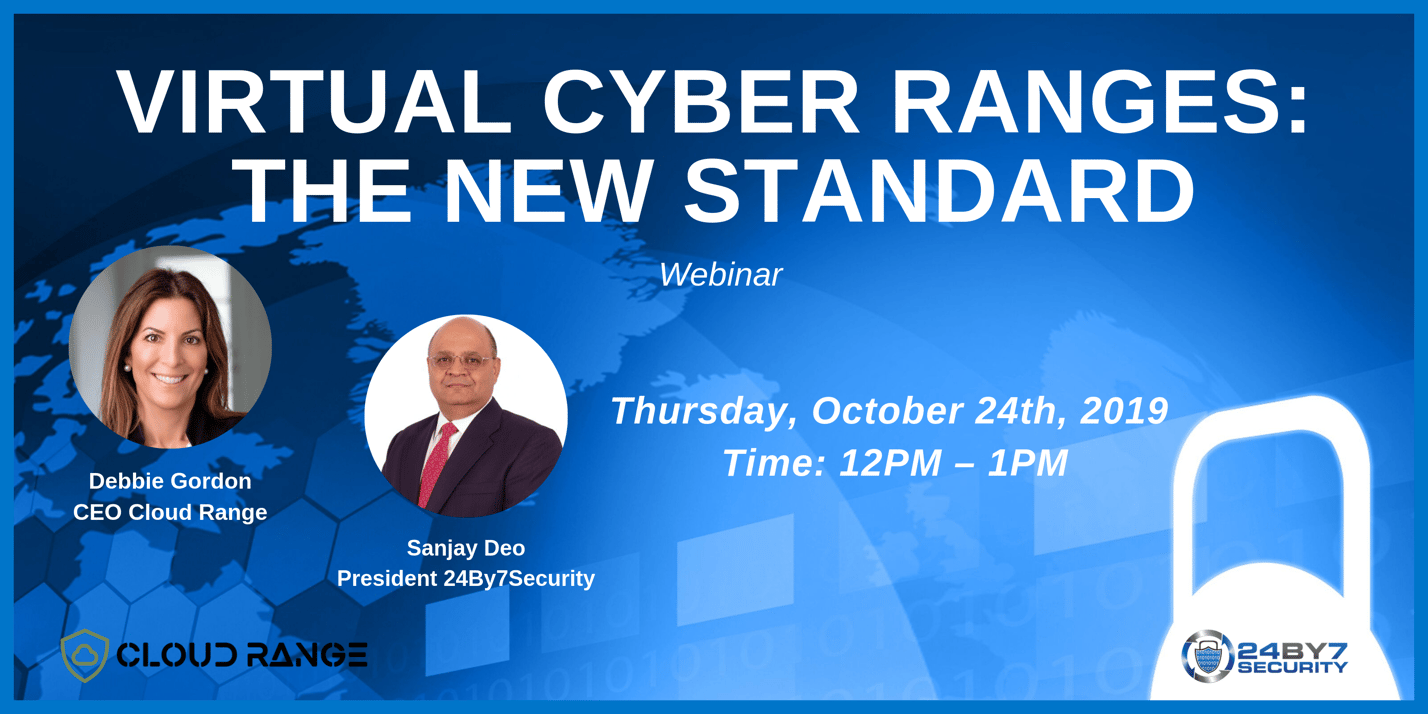 VIRTUAL CYBER RANGES: THE NEW STANDARD

Webinar

Debbie Gordon
CEO Cloud Range

Sanjay Deo
President 24By7Security

Thursday, October 24th, 2019
Time: 12PM – 1PM

CLOUD RANGE

24BY7 SECURITY